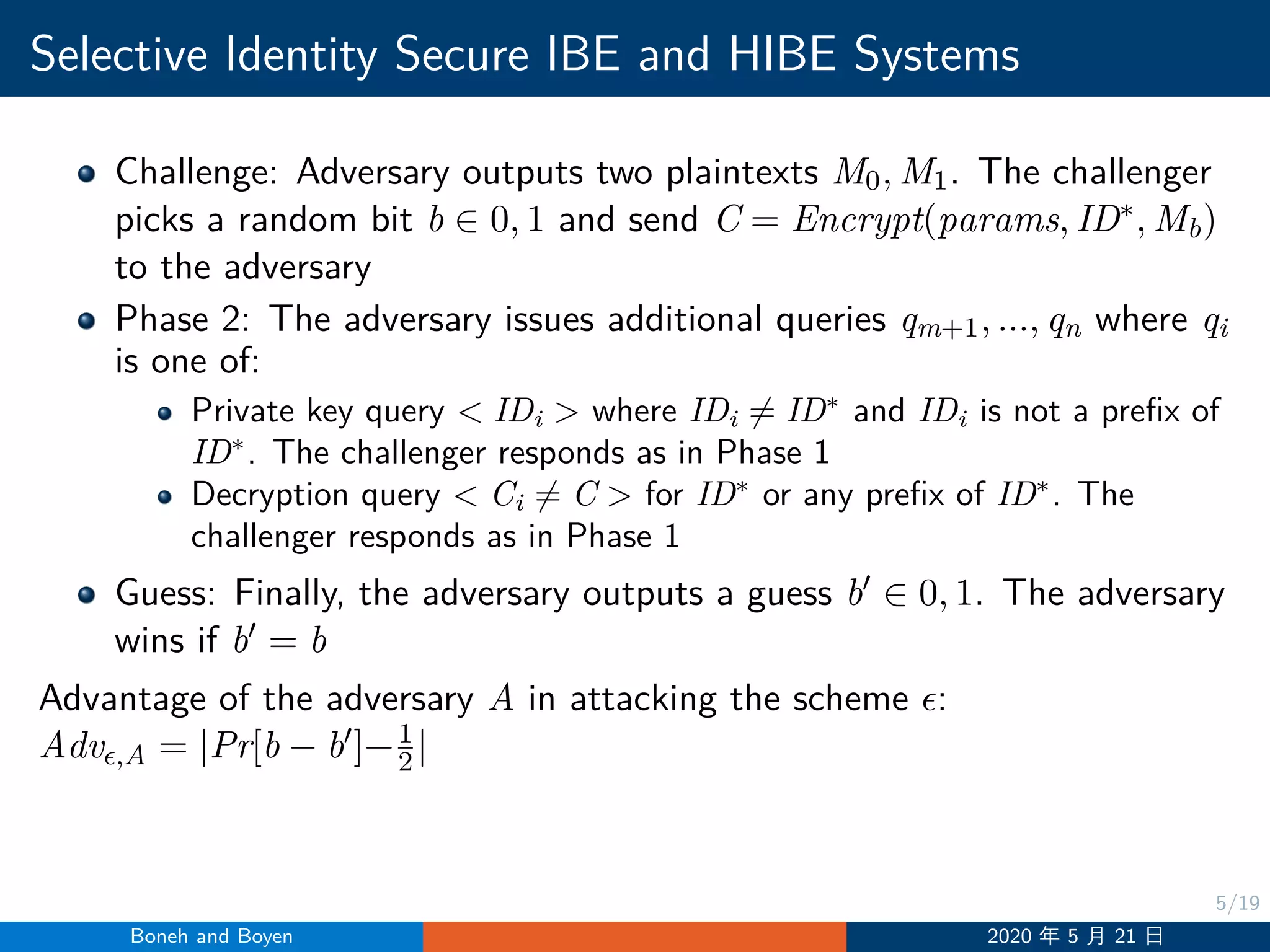 Selective Identity Secure IBE and HIBE Systems

- Challenge: Adversary outputs two plaintexts $M_0, M_1$. The challenger picks a random bit $b \in 0, 1$ and send $C = Encrypt(params, ID^*, M_b)$ to the adversary
- Phase 2: The adversary issues additional queries $q_{m+1}, ..., q_n$ where $q_i$ is one of:
  - Private key query $< ID_i >$ where $ID_i \neq ID^*$ and $ID_i$ is not a prefix of $ID^*$. The challenger responds as in Phase 1
  - Decryption query $< C_i \neq C >$ for $ID^*$ or any prefix of $ID^*$. The challenger responds as in Phase 1
- Guess: Finally, the adversary outputs a guess $b' \in 0, 1$. The adversary wins if $b' = b$

Advantage of the adversary $A$ in attacking the scheme $\epsilon$:
$Adv_{\epsilon,A} = |Pr[b - b'] - \frac{1}{2}|$

5/19

Boneh and Boyen

2020 年 5 月 21 日